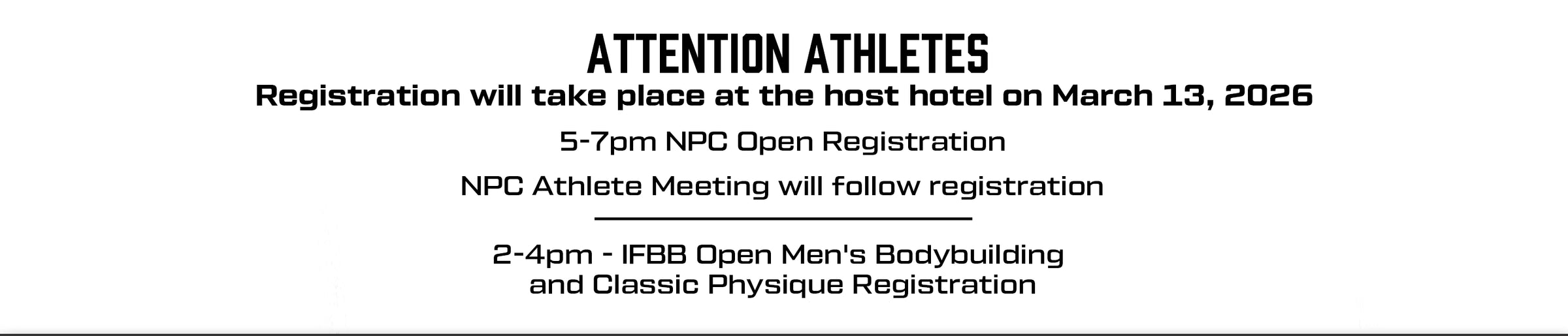 ATTENTION ATHLETES

Registration will take place at the host hotel on March 13, 2026

5-7pm NPC Open Registration

NPC Athlete Meeting will follow registration

2-4pm - IFBB Open Men's Bodybuilding and Classic Physique Registration